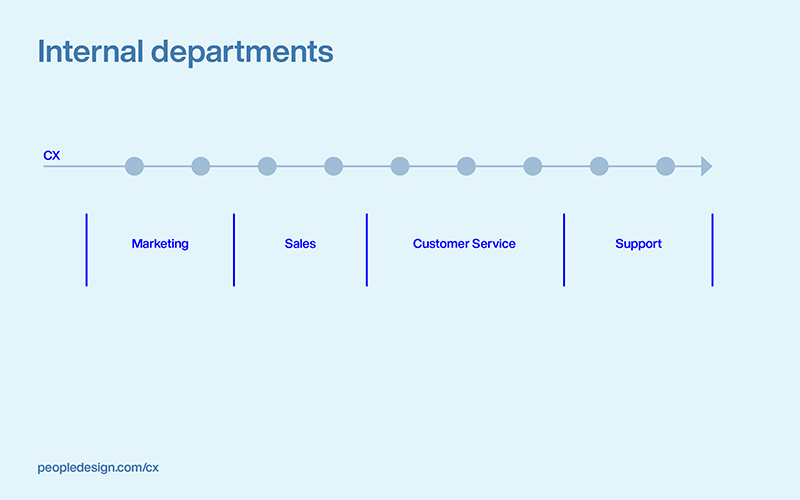 Internal departments

CX

Marketing

Sales

Customer Service

Support

peopledesign.com/cx